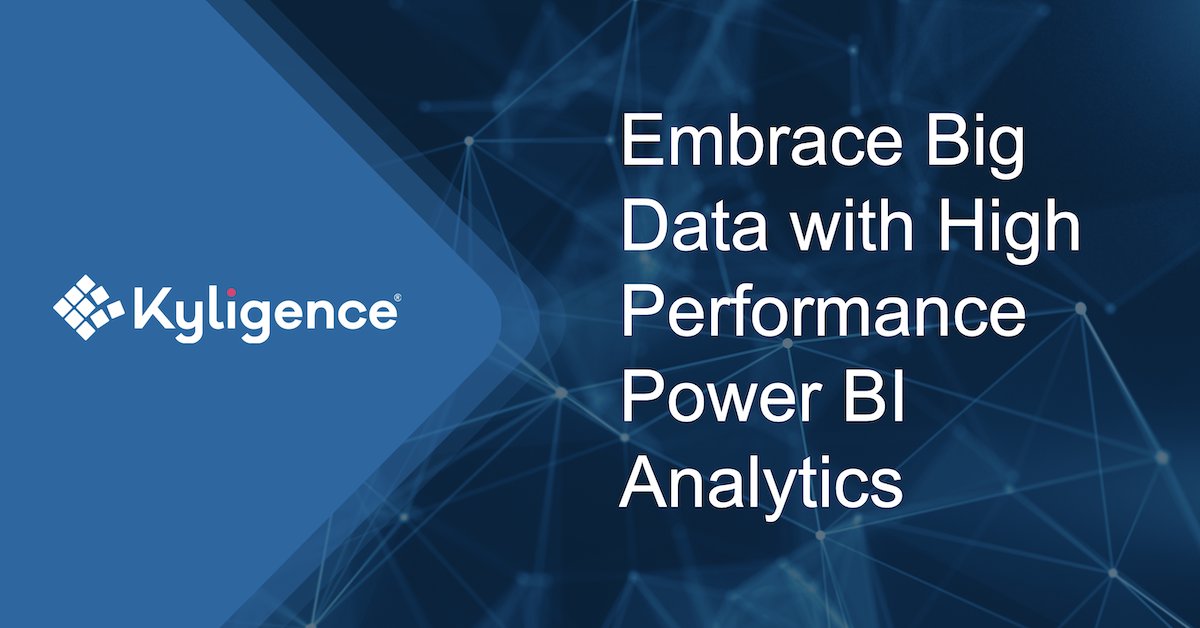 Kyligence®

Embrace Big Data with High Performance Power BI Analytics